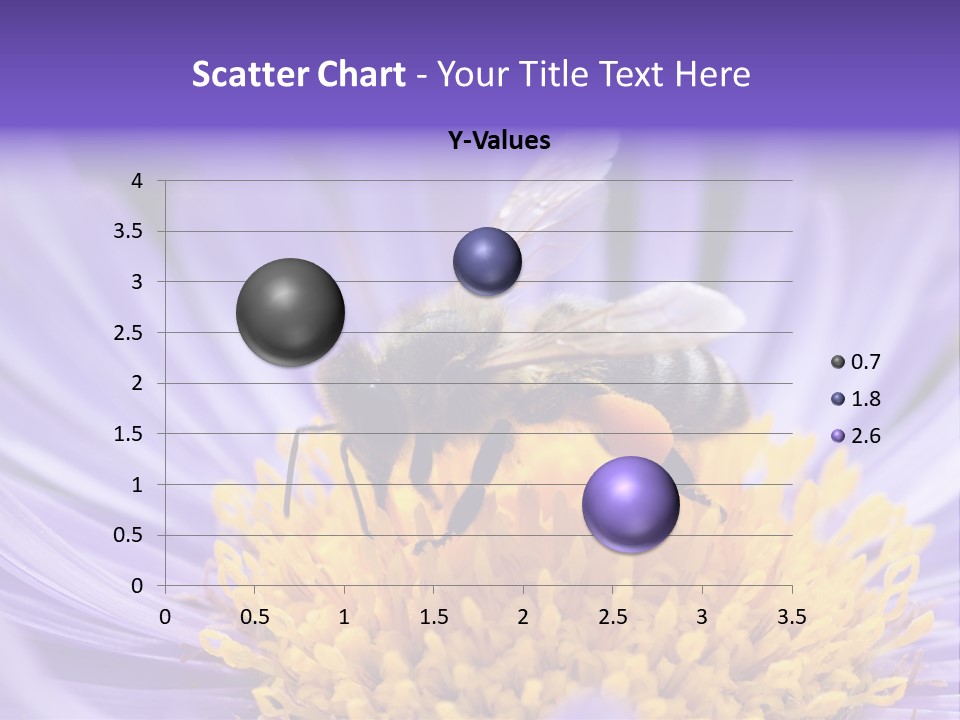 Scatter Chart - Your Title Text Here

Y-Values

4
3.5
3
2.5
2
1.5
1
0.5
0

0 0.5 1 1.5 2 2.5 3 3.5

0.7
1.8
2.6